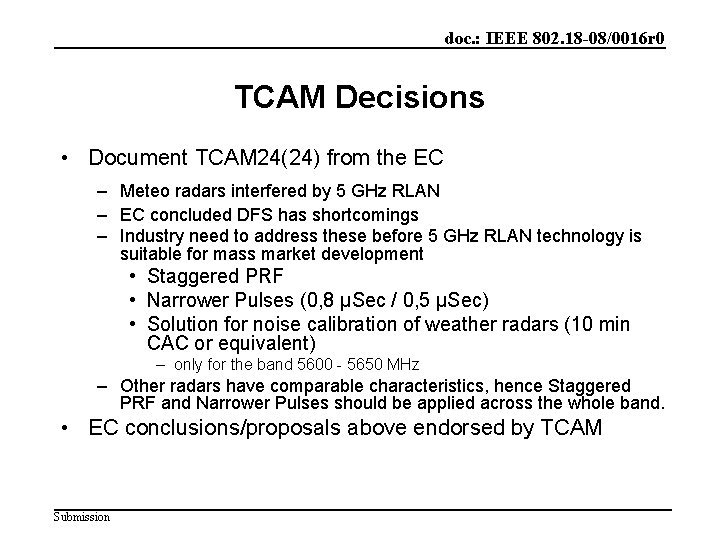 doc.: IEEE 802.18-08/0016r0

TCAM Decisions

• Document TCAM24(24) from the EC
– Meteo radars interfered by 5 GHz RLAN
– EC concluded DFS has shortcomings
– Industry need to address these before 5 GHz RLAN technology is suitable for mass market development
• Staggered PRF
• Narrower Pulses (0,8 µSec / 0,5 µSec)
• Solution for noise calibration of weather radars (10 min CAC or equivalent)
– only for the band 5600 - 5650 MHz
– Other radars have comparable characteristics, hence Staggered PRF and Narrower Pulses should be applied across the whole band.
• EC conclusions/proposals above endorsed by TCAM

Submission